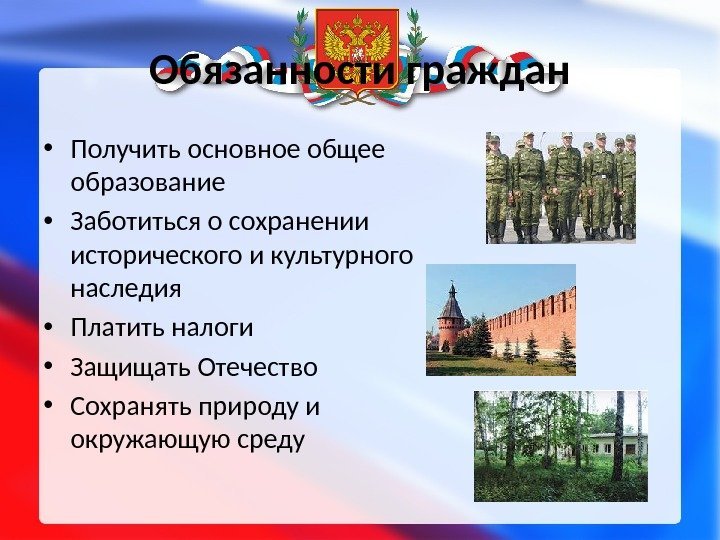 Обязанности граждан

• Получить основное общее образование
• Заботиться о сохранении исторического и культурного наследия
• Платить налоги
• Защищать Отечество
• Сохранять природу и окружающую среду